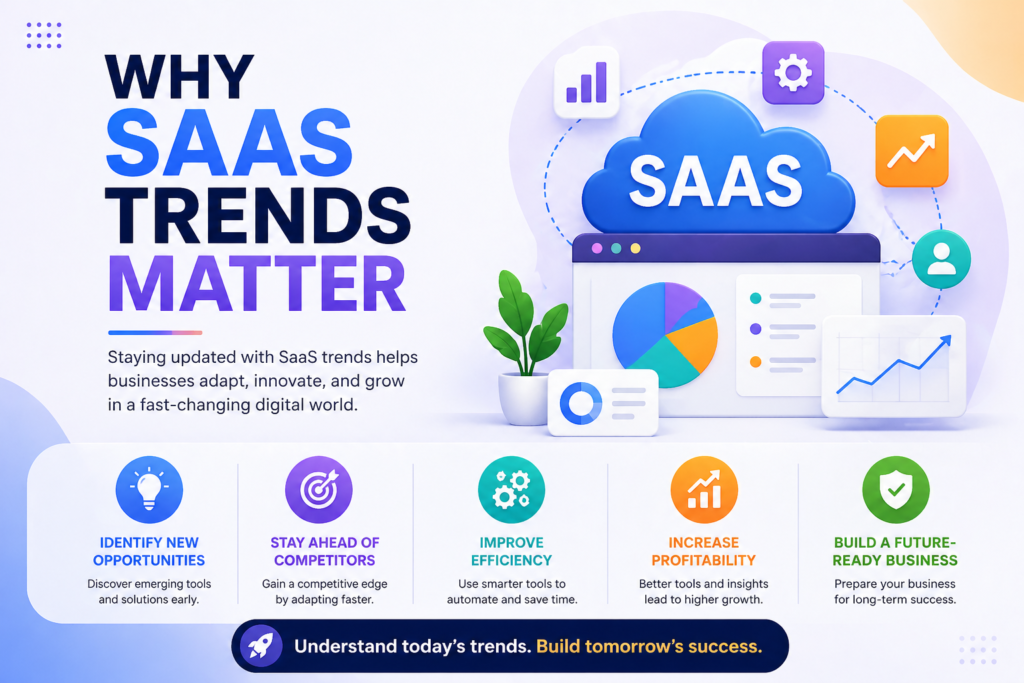 WHY
SAAS
TRENDS
MATTER

Staying updated with SaaS trends helps businesses adapt, innovate, and grow in a fast-changing digital world.

SAAS

IDENTIFY NEW OPPORTUNITIES
Discover emerging tools and solutions early.

STAY AHEAD OF COMPETITORS
Gain a competitive edge by adapting faster.

IMPROVE EFFICIENCY
Use smarter tools to automate and save time.

INCREASE PROFITABILITY
Better tools and insights lead to higher growth.

BUILD A FUTURE-READY BUSINESS
Prepare your business for long-term success.

Understand today's trends. Build tomorrow's success.